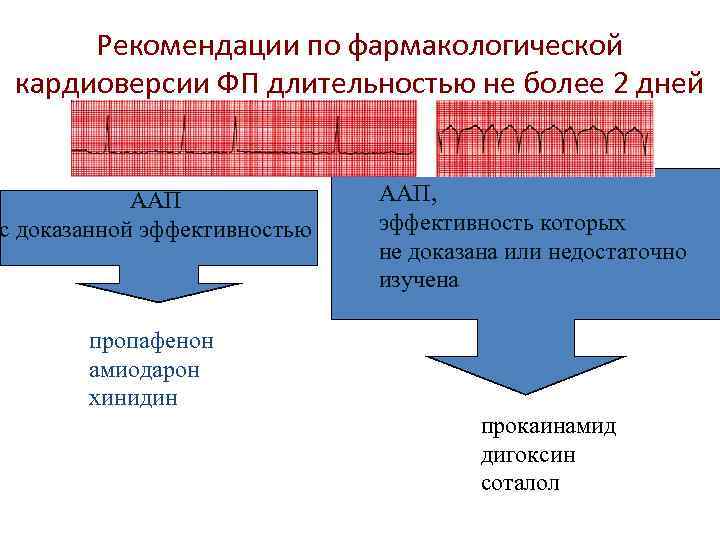 Рекомендации по фармакологической кардиоверсии ФП длительностью не более 2 дней

ААП
с доказанной эффективностью

пропафенон
амиодарон
хинидин

ААП,
эффективность которых
не доказана или недостаточно
изучена

прокаинамид
дигоксин
соталол